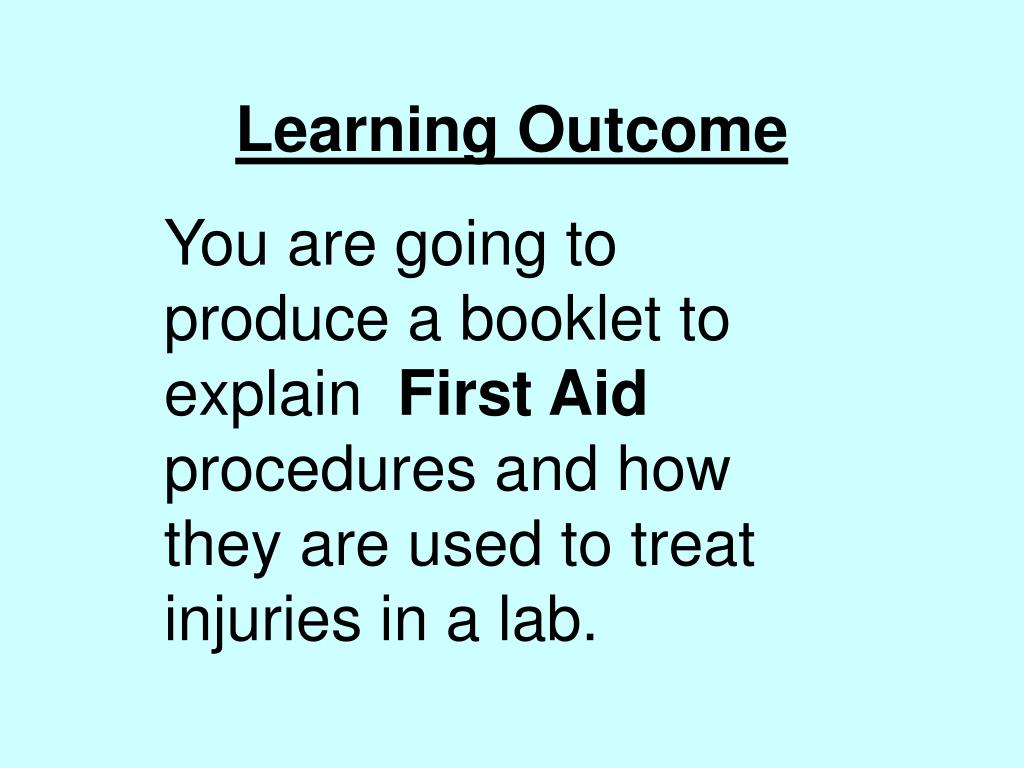 Learning Outcome

You are going to produce a booklet to explain First Aid procedures and how they are used to treat injuries in a lab.